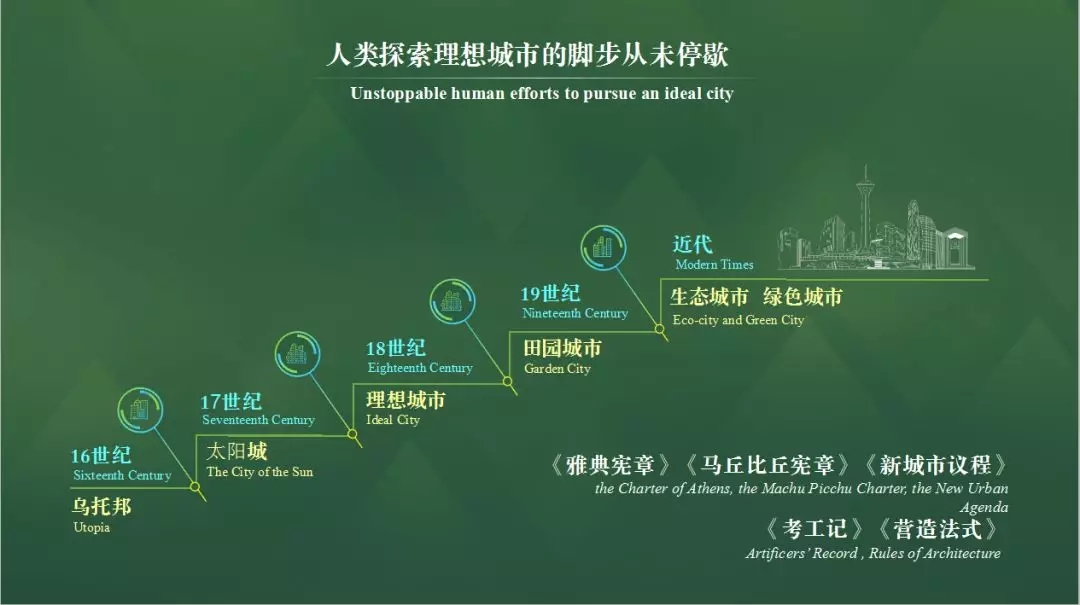 人类探索理想城市的脚步从未停歇

Unstoppable human efforts to pursue an ideal city

16世纪
Sixteenth Century

乌托邦
Utopia

17世纪
Seventeenth Century

太阳城
The City of the Sun

18世纪
Eighteenth Century

理想城市
Ideal City

19世纪
Nineteenth Century

田园城市
Garden City

近代
Modern Times

生态城市 绿色城市
Eco-city and Green City

《雅典宪章》《马丘比丘宪章》《新城市议程》
the Charter of Athens, the Machu Picchu Charter, the New Urban Agenda

《考工记》《营造法式》
Artificers' Record , Rules of Architecture